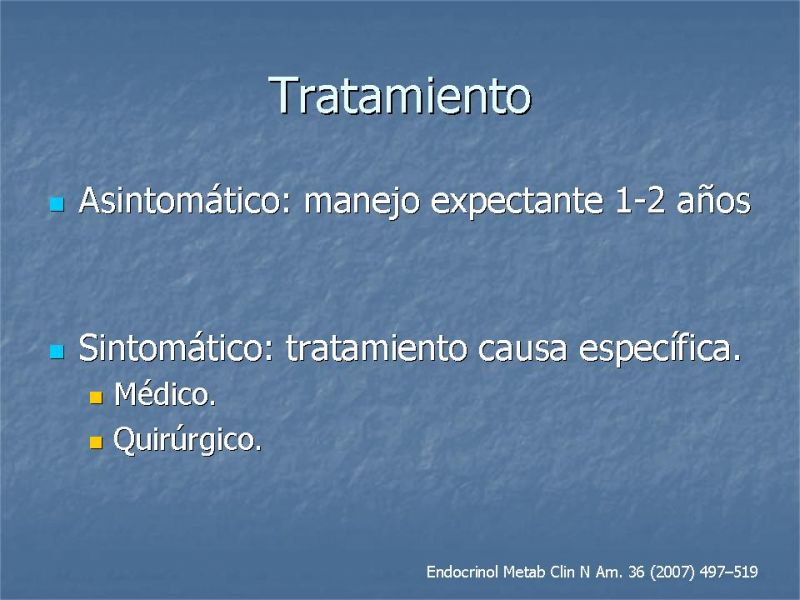 Tratamiento

Asintomático: manejo expectante 1-2 años

Sintomático: tratamiento causa específica.

Médico.

Quirúrgico.

Endocrinol Metab Clin N Am. 36 (2007) 497–519